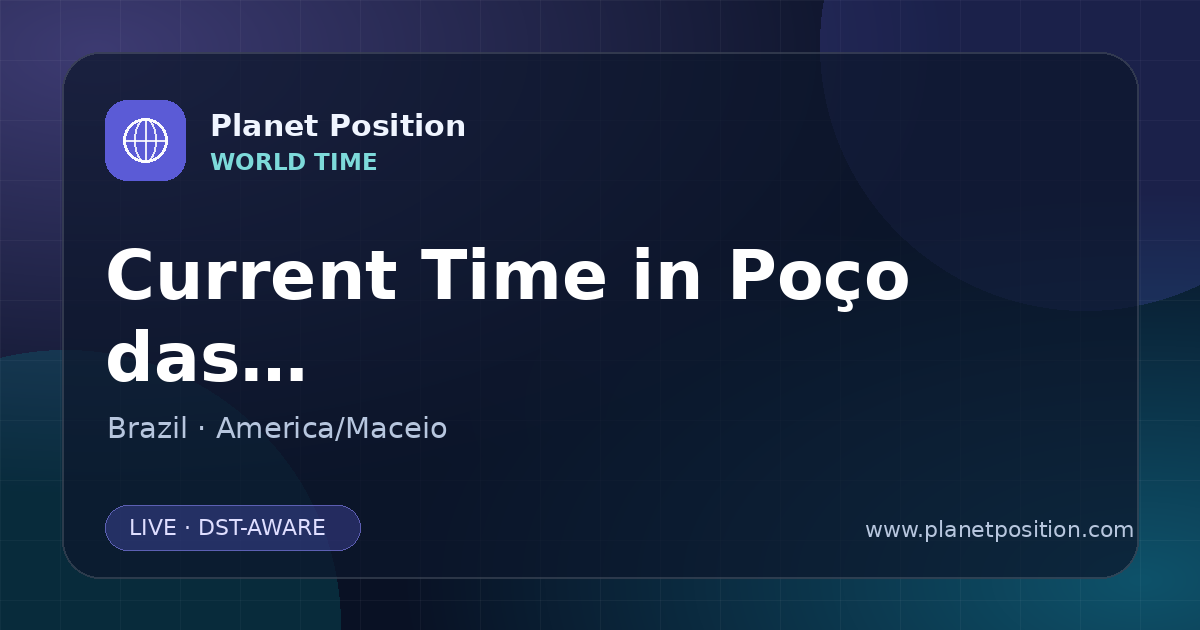 Planet Position
WORLD TIME

Current Time in Poço das...

Brazil · America/Maceio

LIVE · DST-AWARE

www.planetposition.com